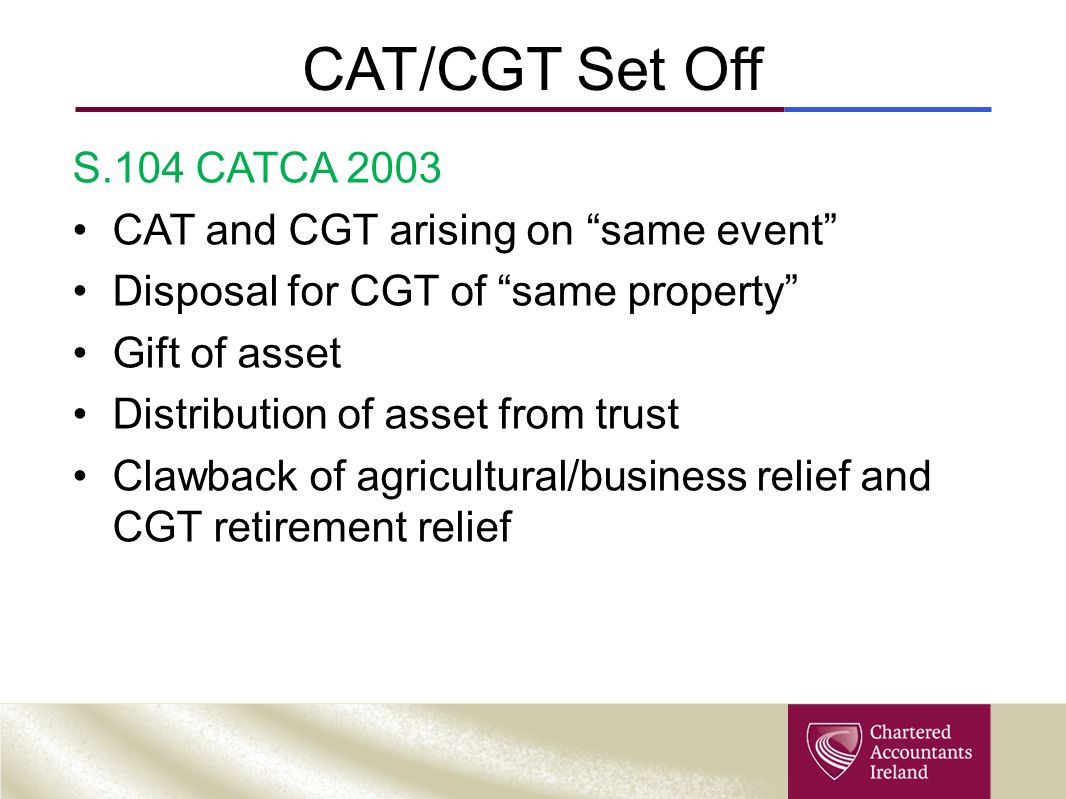 CAT/CGT Set Off

S.104 CATCA 2003

• CAT and CGT arising on “same event”
• Disposal for CGT of “same property”
• Gift of asset
• Distribution of asset from trust
• Clawback of agricultural/business relief and CGT retirement relief

Chartered Accountants Ireland